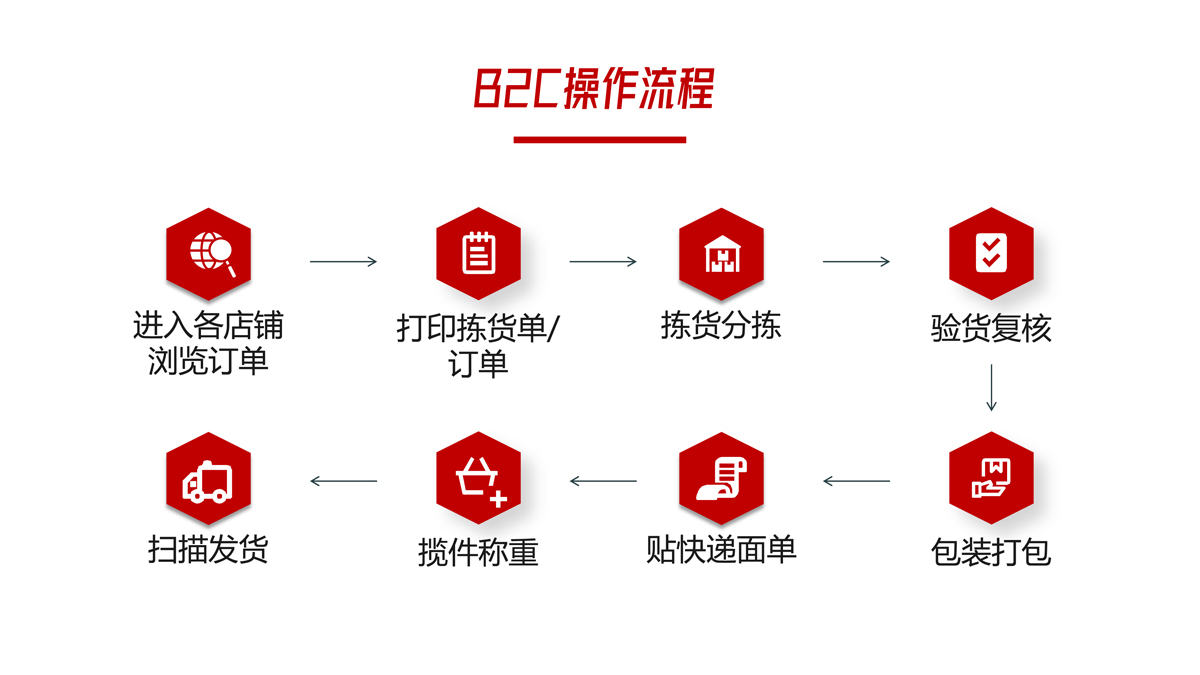 B2C操作流程

进入各店铺浏览订单

打印拣货单/订单

拣货分拣

验货复核

包装打包

贴快递面单

揽件称重

扫描发货